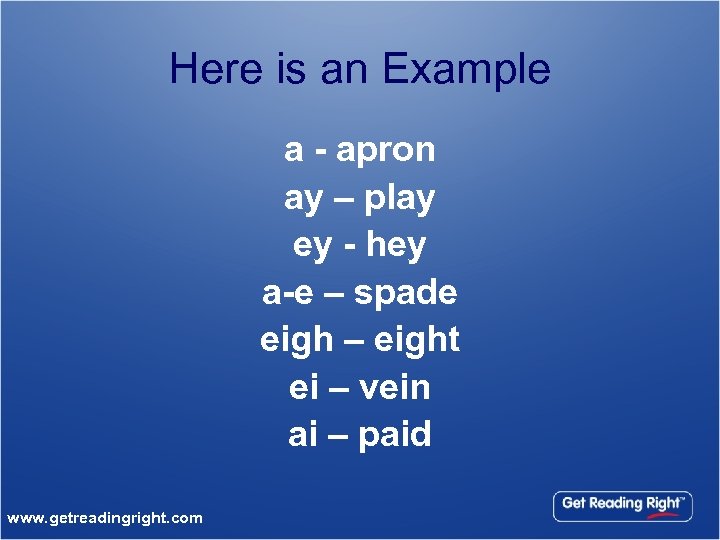 Here is an Example

a - apron
ay – play
ey - hey
a-e – spade
eigh – eight
ei – vein
ai – paid

www.getreadingright.com

Get Reading Right™